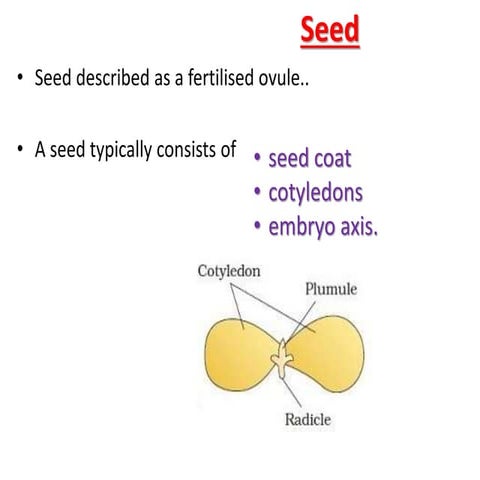 Seed

• Seed described as a fertilised ovule..

• A seed typically consists of
• seed coat
• cotyledons
• embryo axis.

Cotyledon
Plumule
Radicle